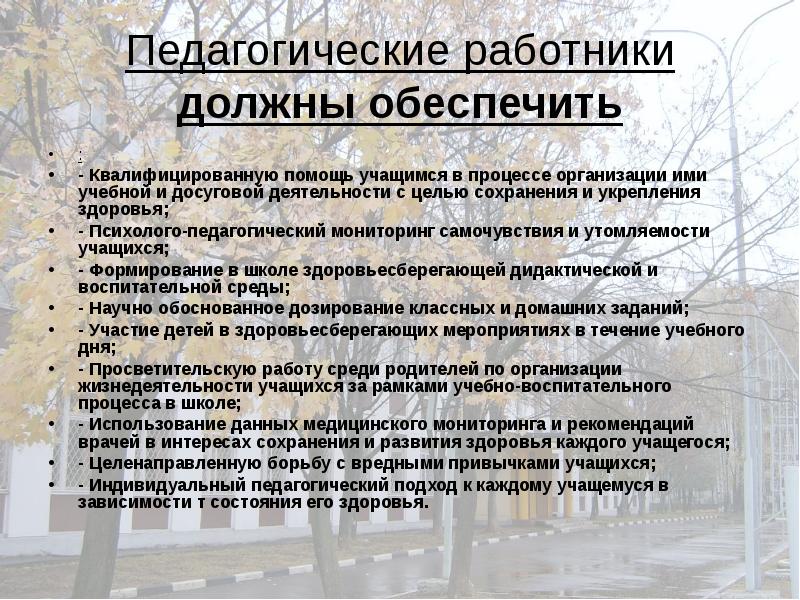 Педагогические работники должны обеспечить

- :
- - Квалифицированную помощь учащимся в процессе организации ими учебной и досуговой деятельности с целью сохранения и укрепления здоровья;
- - Психолого-педагогический мониторинг самочувствия и утомляемости учащихся;
- - Формирование в школе здоровьесберегающей дидактической и воспитательной среды;
- - Научно обоснованное дозирование классных и домашних заданий;
- - Участие детей в здоровьесберегающих мероприятиях в течение учебного дня;
- - Просветительскую работу среди родителей по организации жизнедеятельности учащихся за рамками учебно-воспитательного процесса в школе;
- - Использование данных медицинского мониторинга и рекомендаций врачей в интересах сохранения и развития здоровья каждого учащегося;
- - Целенаправленную борьбу с вредными привычками учащихся;
- - Индивидуальный педагогический подход к каждому учащемуся в зависимости т состояния его здоровья.